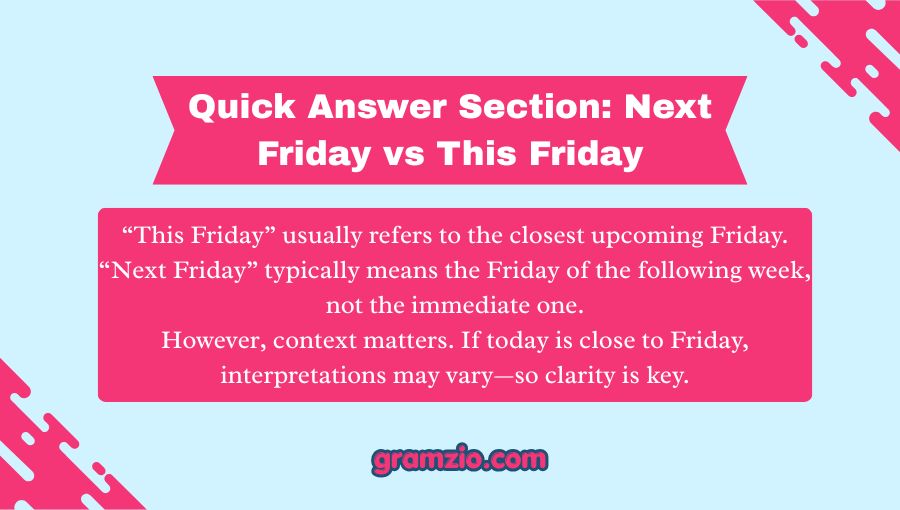 Quick Answer Section: Next Friday vs This Friday

“This Friday” usually refers to the closest upcoming Friday.
“Next Friday” typically means the Friday of the following week, not the immediate one.
However, context matters. If today is close to Friday, interpretations may vary—so clarity is key.

gramzio.com